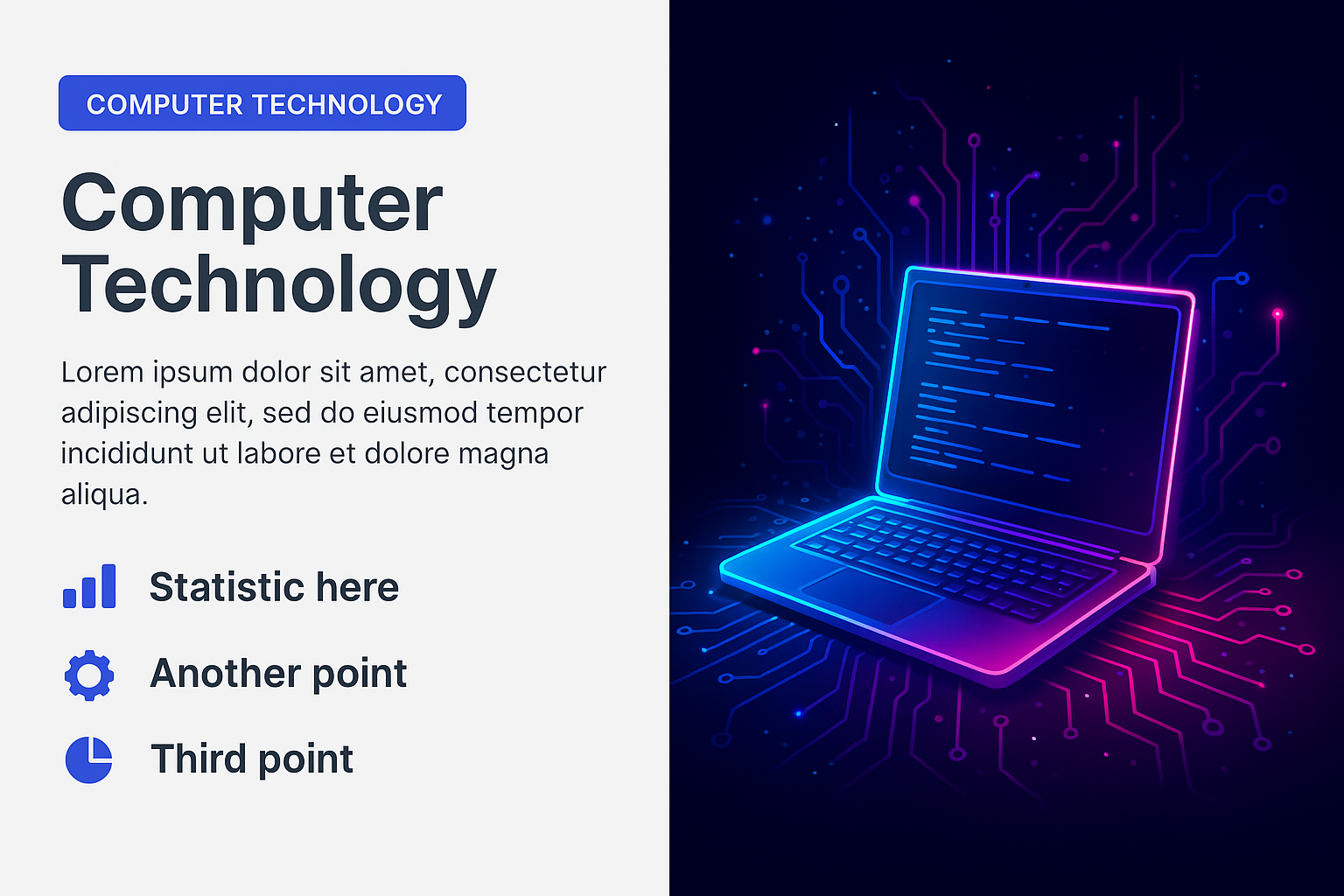 COMPUTER TECHNOLOGY

Computer Technology

Lorem ipsum dolor sit amet, consectetur adipiscing elit, sed do eiusmod tempor incididunt ut labore et dolore magna aliqua.

Statistic here

Another point

Third point